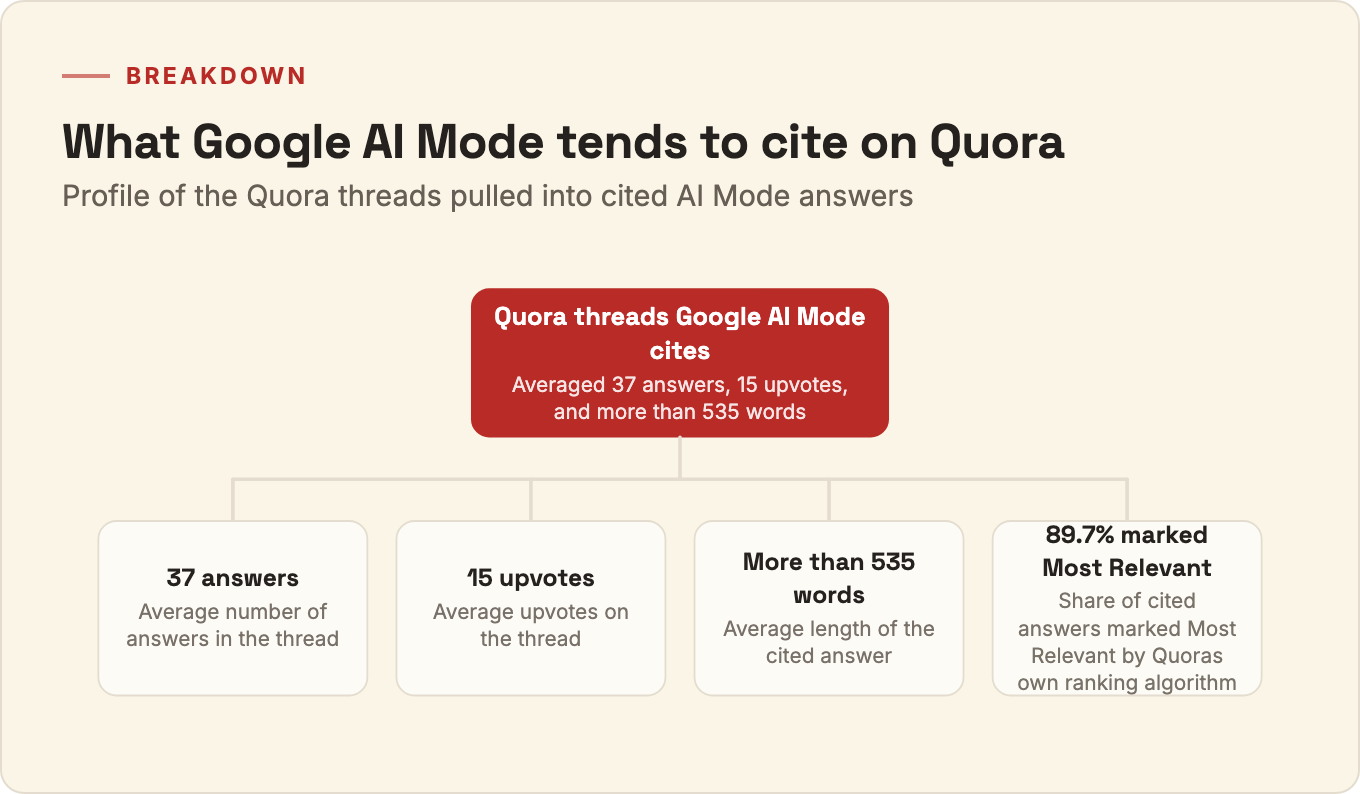 BREAKDOWN

What Google AI Mode tends to cite on Quora

Profile of the Quora threads pulled into cited AI Mode answers

Quora threads Google AI Mode cites
Averaged 37 answers, 15 upvotes, and more than 535 words

37 answers
Average number of answers in the thread

15 upvotes
Average upvotes on the thread

More than 535 words
Average length of the cited answer

89.7% marked Most Relevant
Share of cited answers marked Most Relevant by Quoras own ranking algorithm